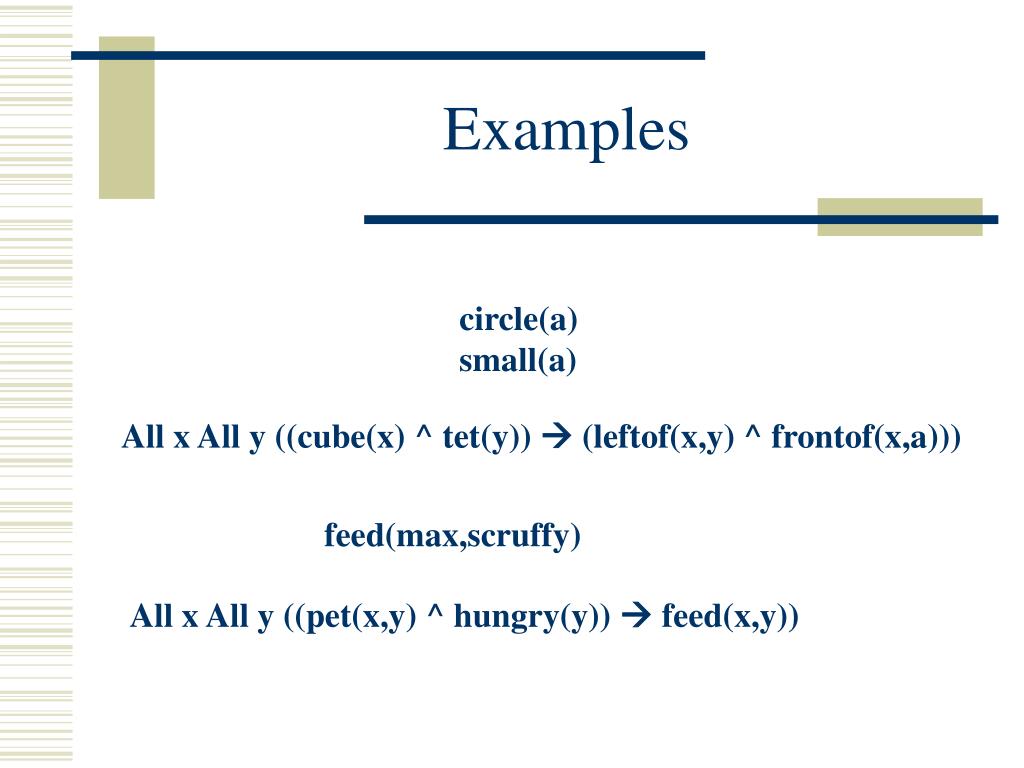 Examples

circle(a)
small(a)

All x All y ((cube(x) ^ tet(y)) → (leftof(x,y) ^ frontof(x,a)))

feed(max,scruffy)

All x All y ((pet(x,y) ^ hungry(y)) → feed(x,y))